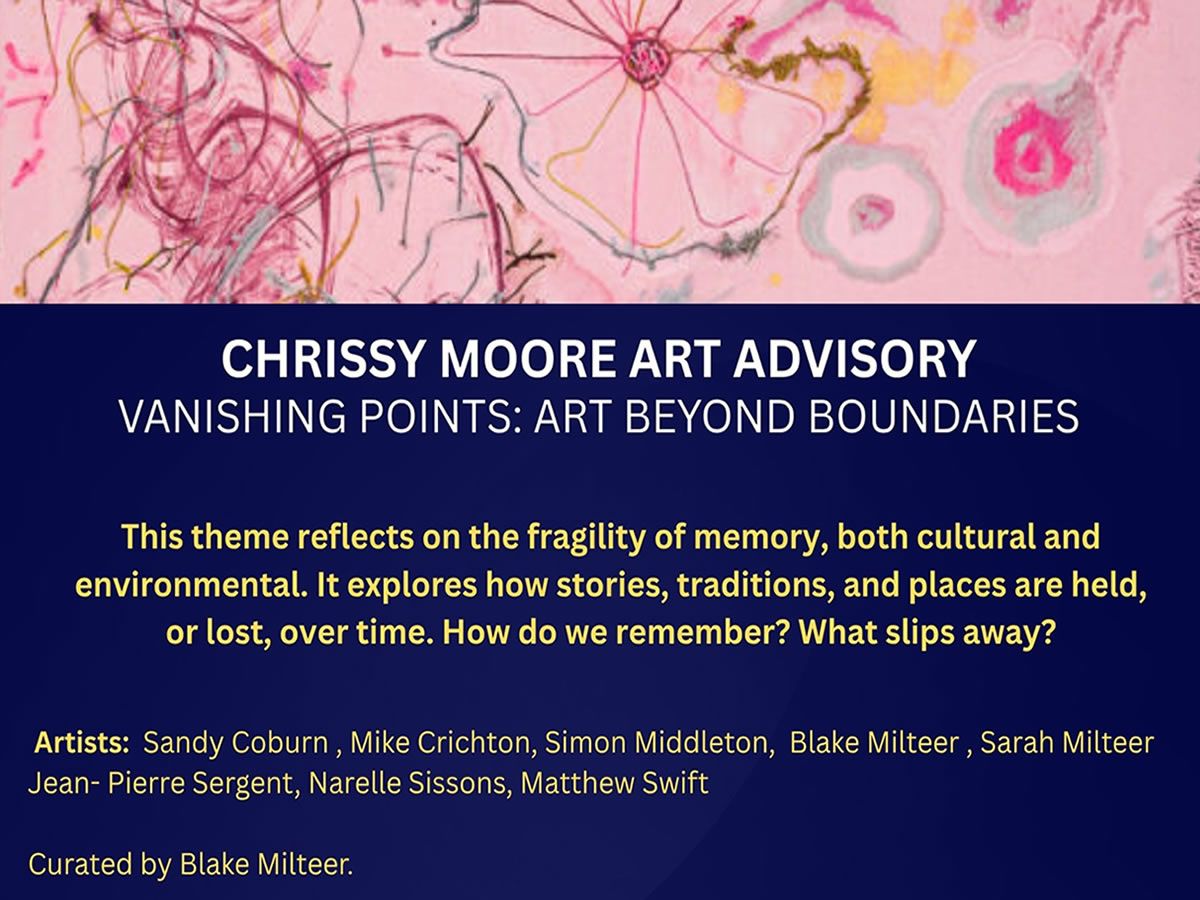 CHRISSY MOORE ART ADVISORY
VANISHING POINTS: ART BEYOND BOUNDARIES

This theme reflects on the fragility of memory, both cultural and environmental. It explores how stories, traditions, and places are held, or lost, over time. How do we remember? What slips away?

Artists: Sandy Coburn , Mike Crichton, Simon Middleton, Blake Milteer , Sarah Milteer Jean- Pierre Sergent, Narelle Sissons, Matthew Swift

Curated by Blake Milteer.